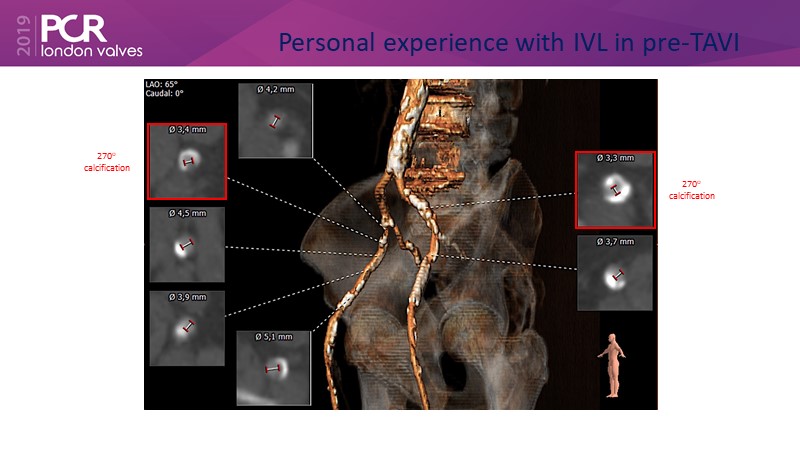 2019 PCR london valves

Personal experience with IVL in pre-TAVI

LAO: 65°
Caudal: 0°

Ø 4,2 mm

Ø 3,4 mm

270°
calcification

Ø 4,5 mm

Ø 3,9 mm

Ø 5,1 mm

Ø 3,3 mm

270°
calcification

Ø 3,7 mm